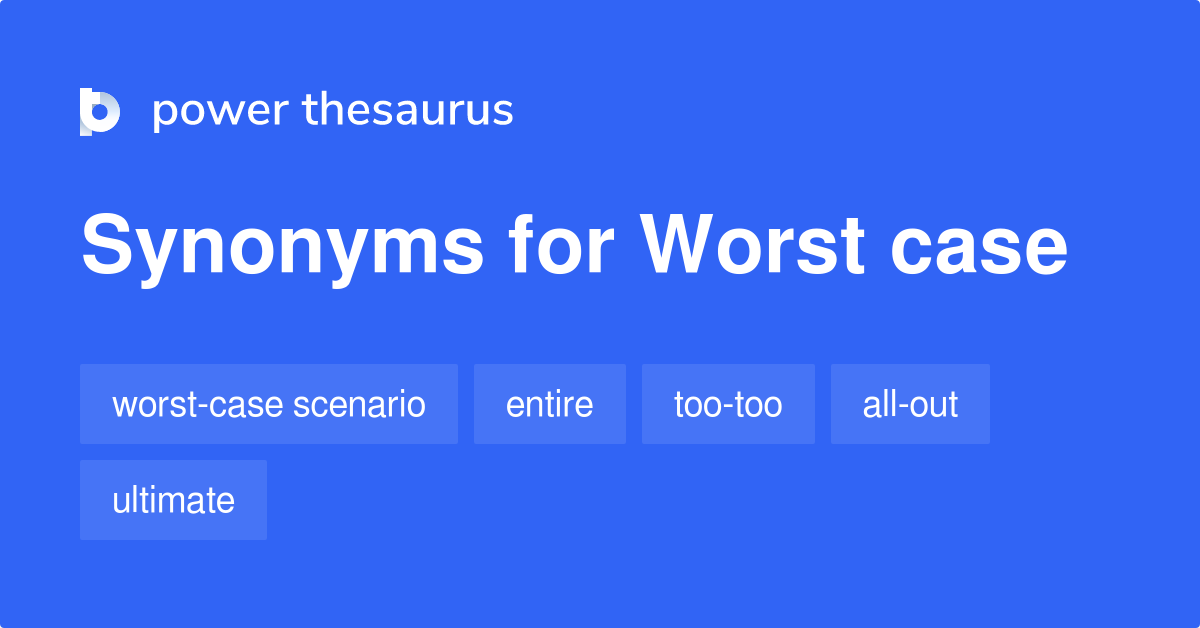 power thesaurus

Synonyms for Worst case

worst-case scenario

entire

too-too

all-out

ultimate